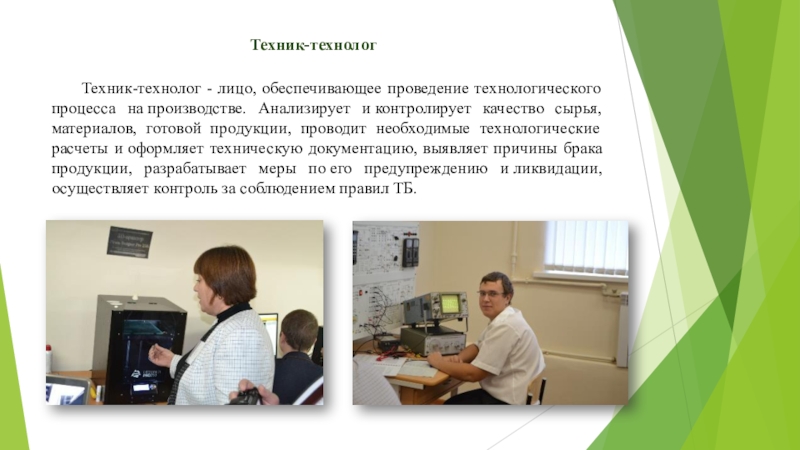 Техник-технолог

Техник-технолог - лицо, обеспечивающее проведение технологического процесса на производстве. Анализирует и контролирует качество сырья, материалов, готовой продукции, проводит необходимые технологические расчеты и оформляет техническую документацию, выявляет причины брака продукции, разрабатывает меры по его предупреждению и ликвидации, осуществляет контроль за соблюдением правил ТБ.